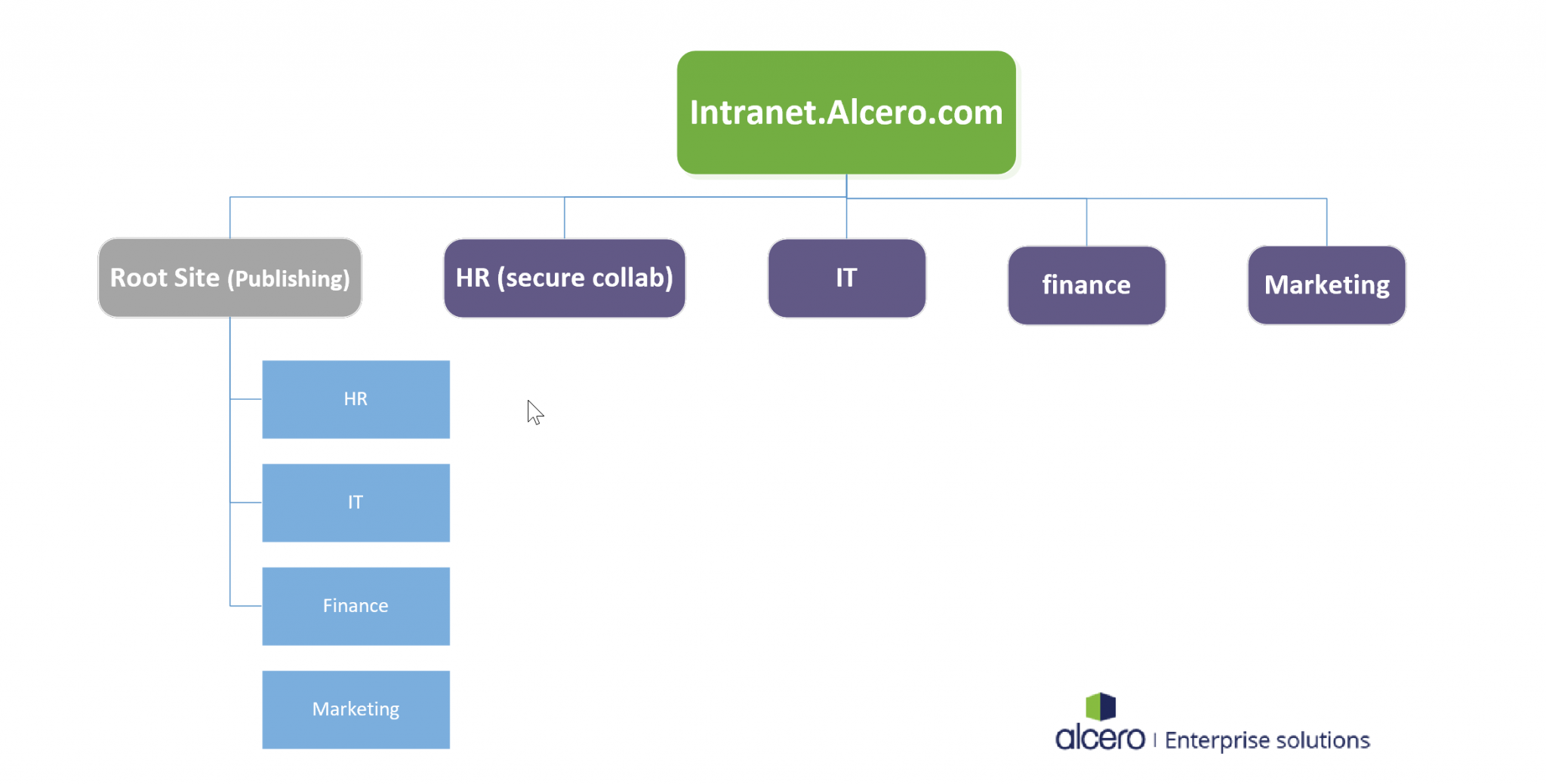 Intranet.Alcero.com

Root Site (Publishing)

HR (secure collab)

IT

finance

Marketing

HR

IT

Finance

Marketing

alcero | Enterprise solutions